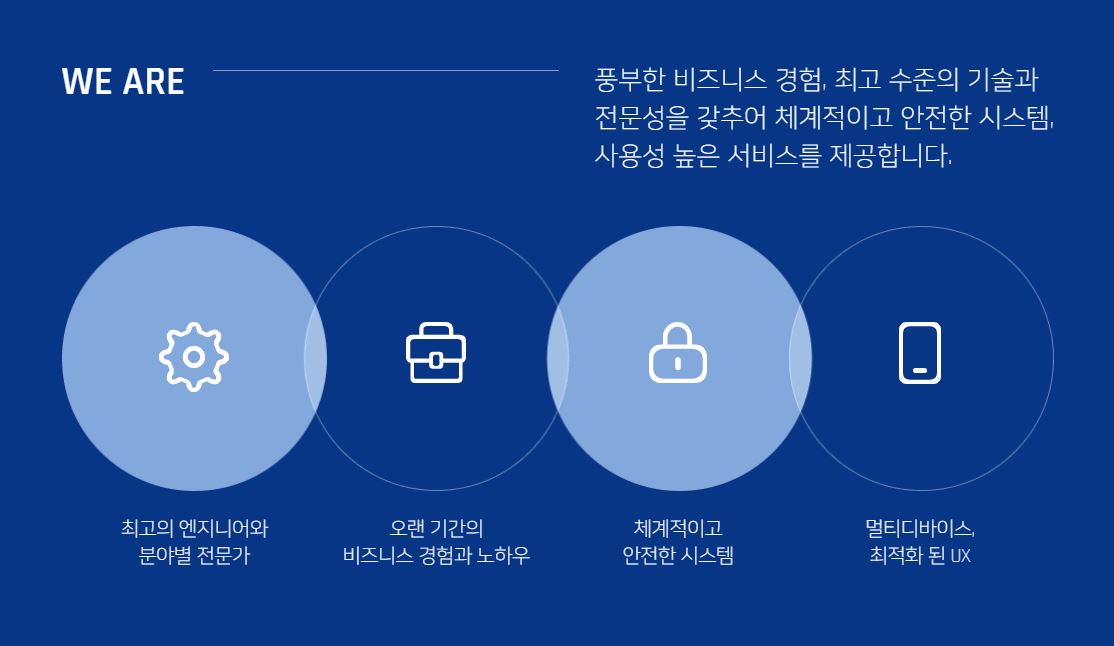 WE ARE

풍부한 비즈니스 경험, 최고 수준의 기술과 전문성을 갖추어 체계적이고 안전한 시스템, 사용성 높은 서비스를 제공합니다.

최고의 엔지니어와 분야별 전문가

오랜 기간의 비즈니스 경험과 노하우

체계적이고 안전한 시스템

멀티디바이스, 최적화 된 UX